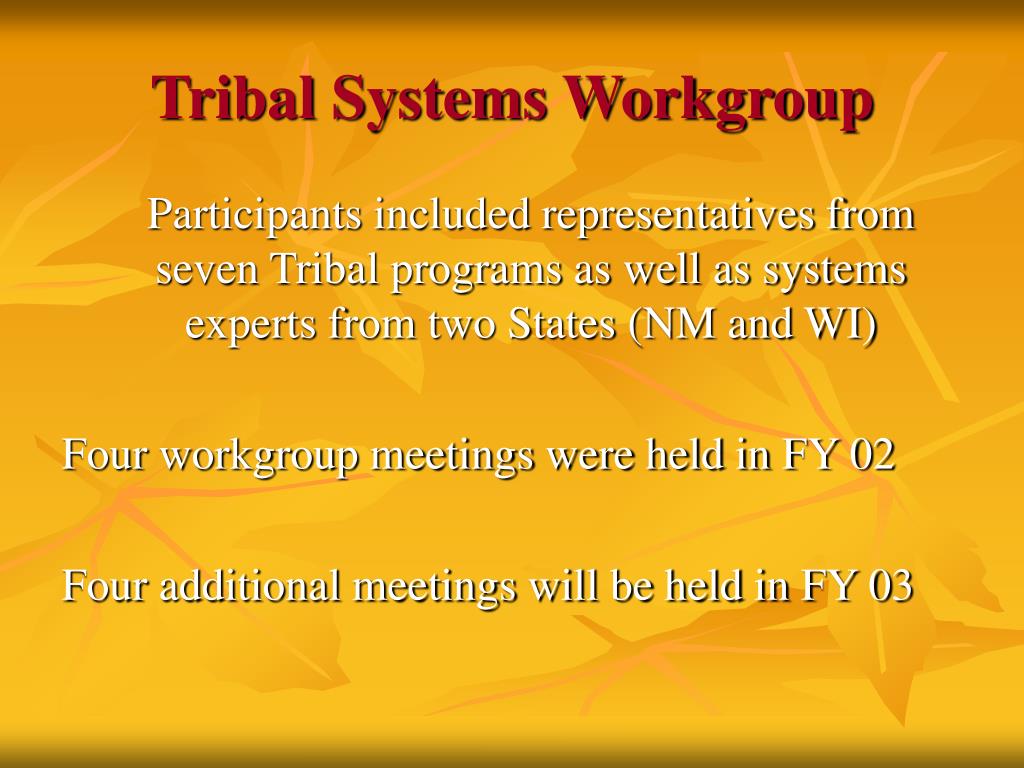 Tribal Systems Workgroup

Participants included representatives from seven Tribal programs as well as systems experts from two States (NM and WI)

Four workgroup meetings were held in FY 02

Four additional meetings will be held in FY 03